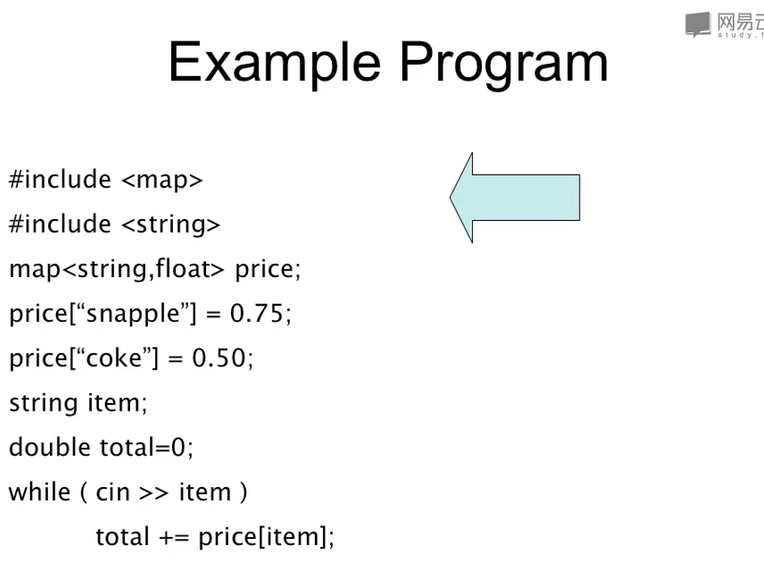 网易云
study.1

Example Program

#include <map>

#include <string>

map<string,float> price;

price[“snapple”] = 0.75;

price[“coke”] = 0.50;

string item;

double total=0;

while ( cin >> item )

total += price[item];